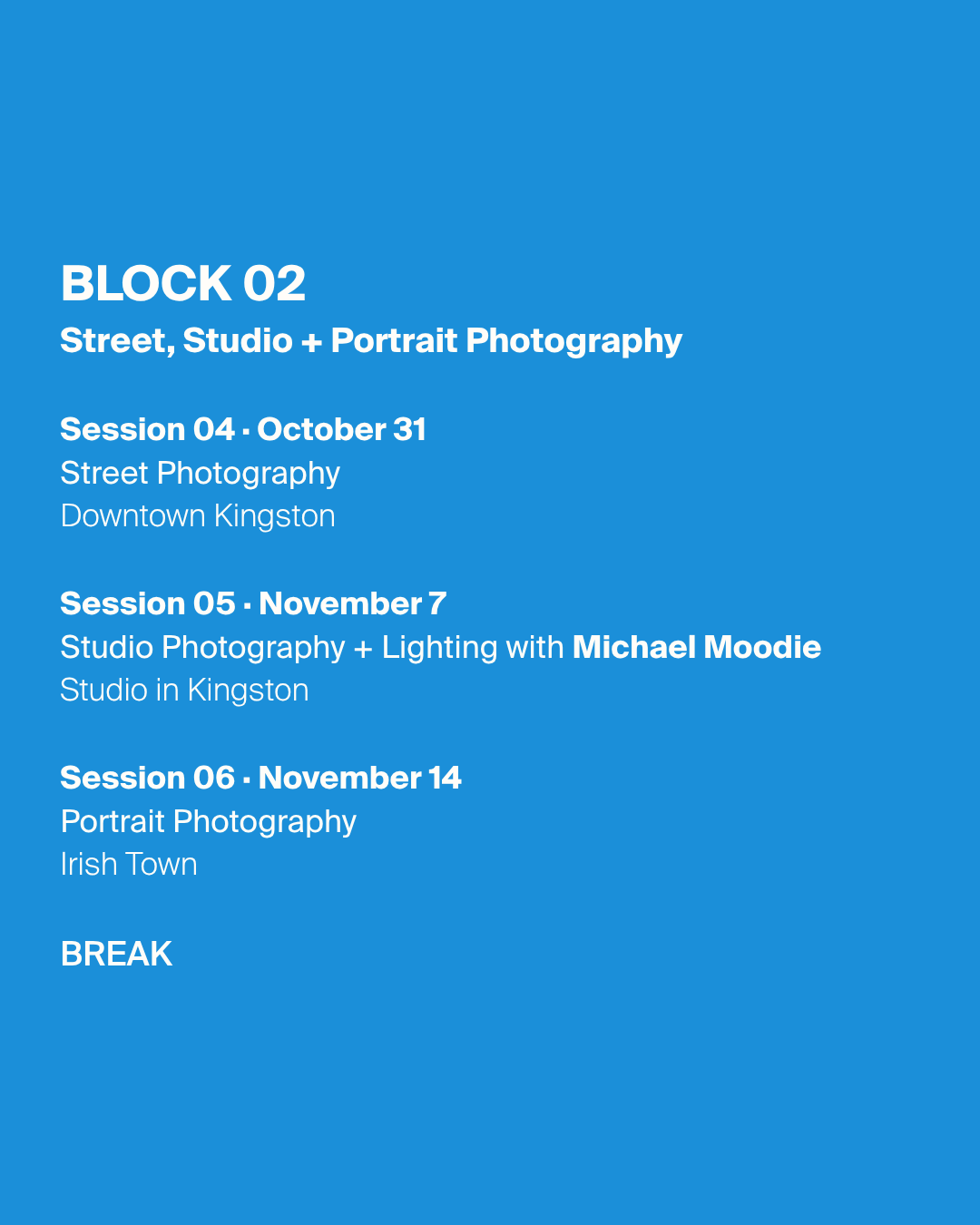 BLOCK 02
Street, Studio + Portrait Photography

Session 04 · October 31
Street Photography
Downtown Kingston

Session 05 · November 7
Studio Photography + Lighting with Michael Moodie
Studio in Kingston

Session 06 · November 14
Portrait Photography
Irish Town

BREAK